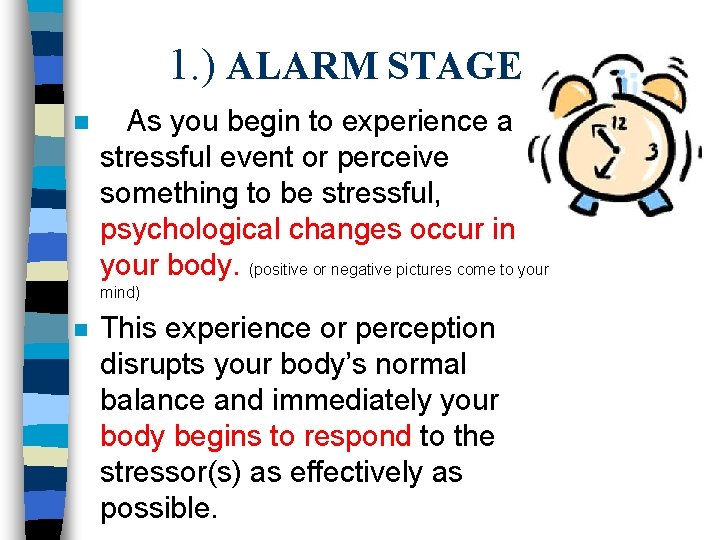 1.) ALARM STAGE

As you begin to experience a stressful event or perceive something to be stressful, psychological changes occur in your body. (positive or negative pictures come to your mind)

This experience or perception disrupts your body's normal balance and immediately your body begins to respond to the stressor(s) as effectively as possible.

12
3